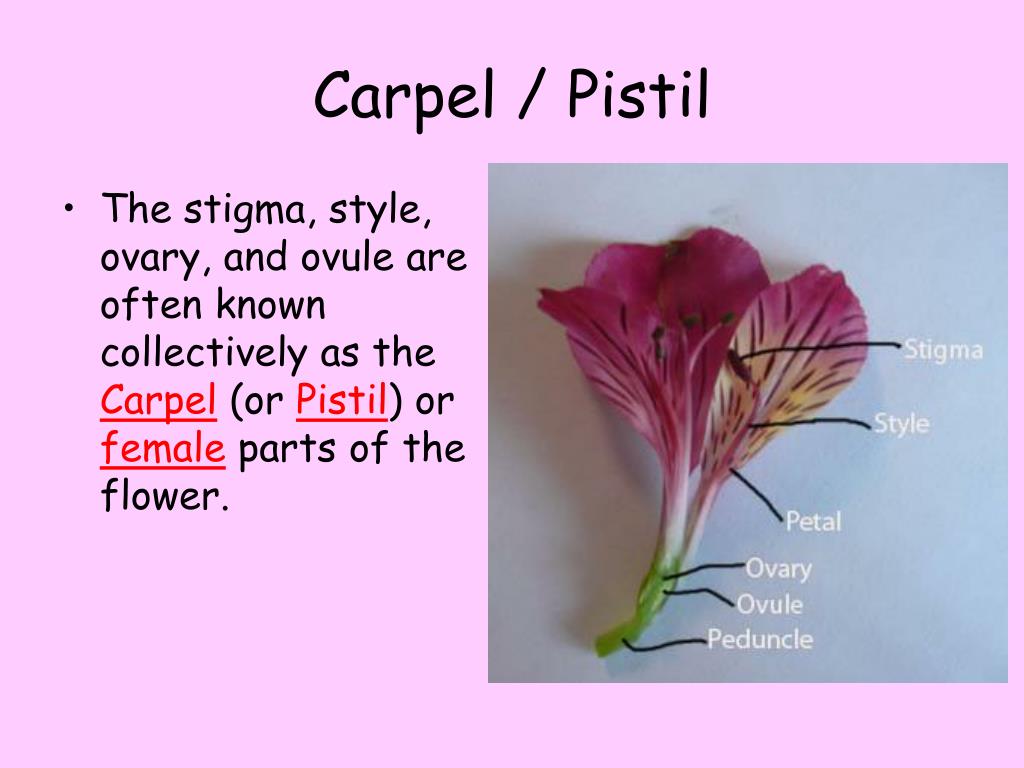 Carpel / Pistil

• The stigma, style, ovary, and ovule are often known collectively as the Carpel (or Pistil) or female parts of the flower.

Stigma
Style
Petal
Ovary
Ovule
Peduncle